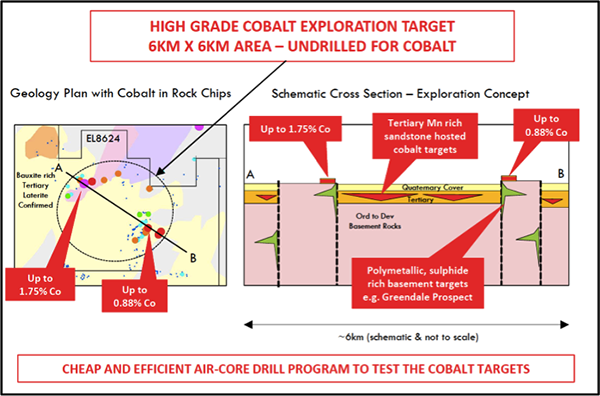 HIGH GRADE COBALT EXPLORATION TARGET
6KM X 6KM AREA – UNDRILLED FOR COBALT

Geology Plan with Cobalt in Rock Chips

EL8624

Bauxite rich Tertiary Laterite Confirmed

A

B

Up to 1.75% Co

Up to 0.88% Co

Schematic Cross Section – Exploration Concept

Up to 1.75% Co

Tertiary Mn rich sandstone hosted cobalt targets

Up to 0.88% Co

A

B

Quaternary Cover

Tertiary

Ord to Dev Basement Rocks

Polymetallic, sulphide rich basement targets e.g. Greendale Prospect

~6km (schematic & not to scale)

CHEAP AND EFFICIENT AIR-CORE DRILL PROGRAM TO TEST THE COBALT TARGETS